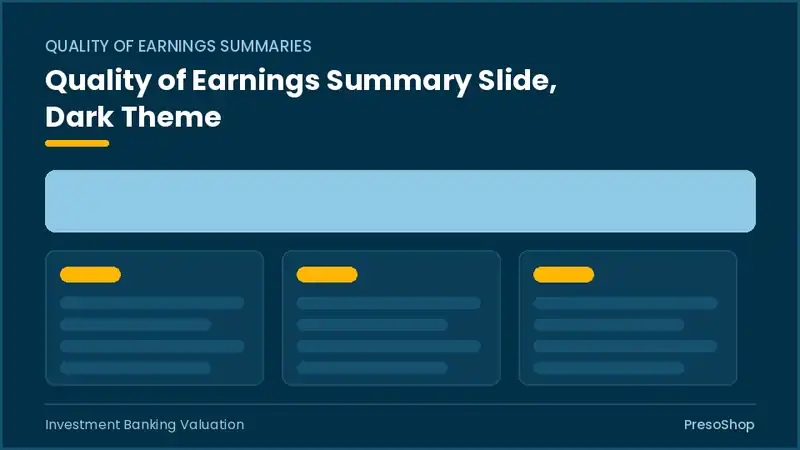 QUALITY OF EARNINGS SUMMARIES

Quality of Earnings Summary Slide, Dark Theme

Investment Banking Valuation

PresoShop